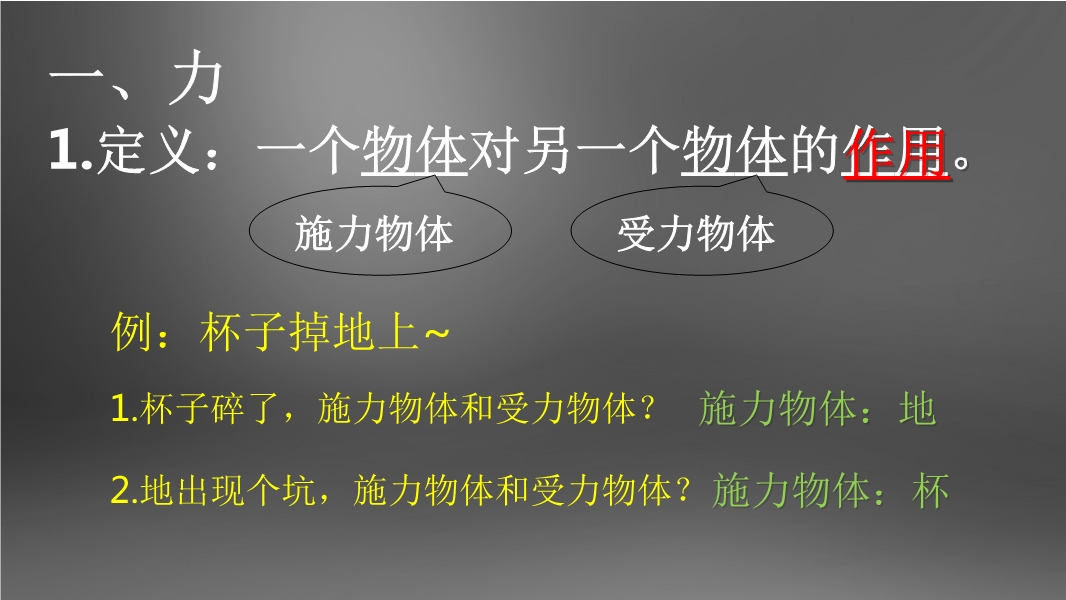 一、力

1.定义：一个物体对另一个物体的作用。

施力物体

受力物体

例：杯子掉地上~

1.杯子碎了，施力物体和受力物体？ 施力物体：地

2.地出现个坑，施力物体和受力物体？施力物体：杯